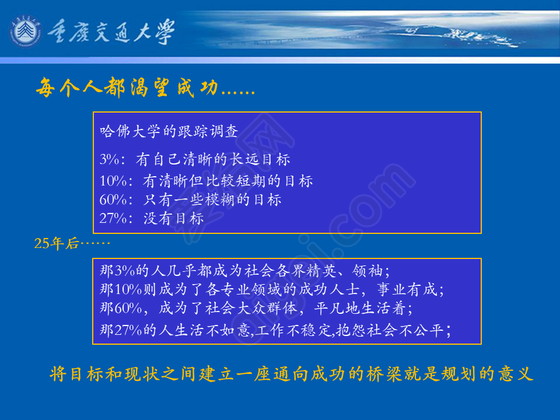 重庆交通大学

每个人都渴望成功……

哈佛大学的跟踪调查

3%：有自己清晰的长远目标
10%：有清晰但比较短期的目标
60%：只有一些模糊的目标
27%：没有目标

25年后……

那3%的人几乎都成为社会各界精英、领袖；
那10%则成为了各专业领域的成功人士，事业有成；
那60%，成为了社会大众群体，平凡地生活着；
那27%的人生活不如意,工作不稳定,抱怨社会不公平；

将目标和现状之间建立一座通向成功的桥梁就是规划的意义